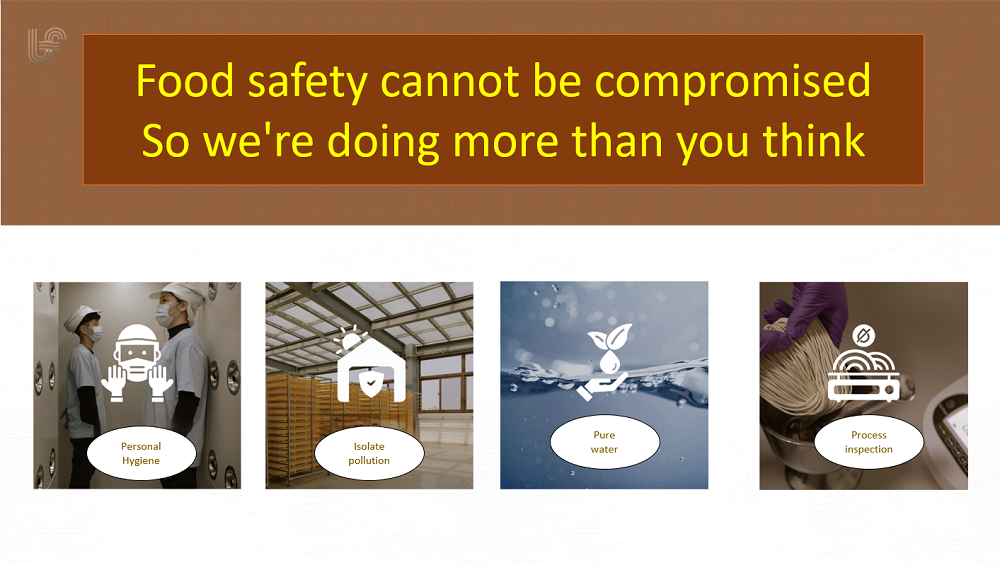 Food safety cannot be compromised
So we're doing more than you think

Personal Hygiene

Isolate pollution

Pure water

Process inspection